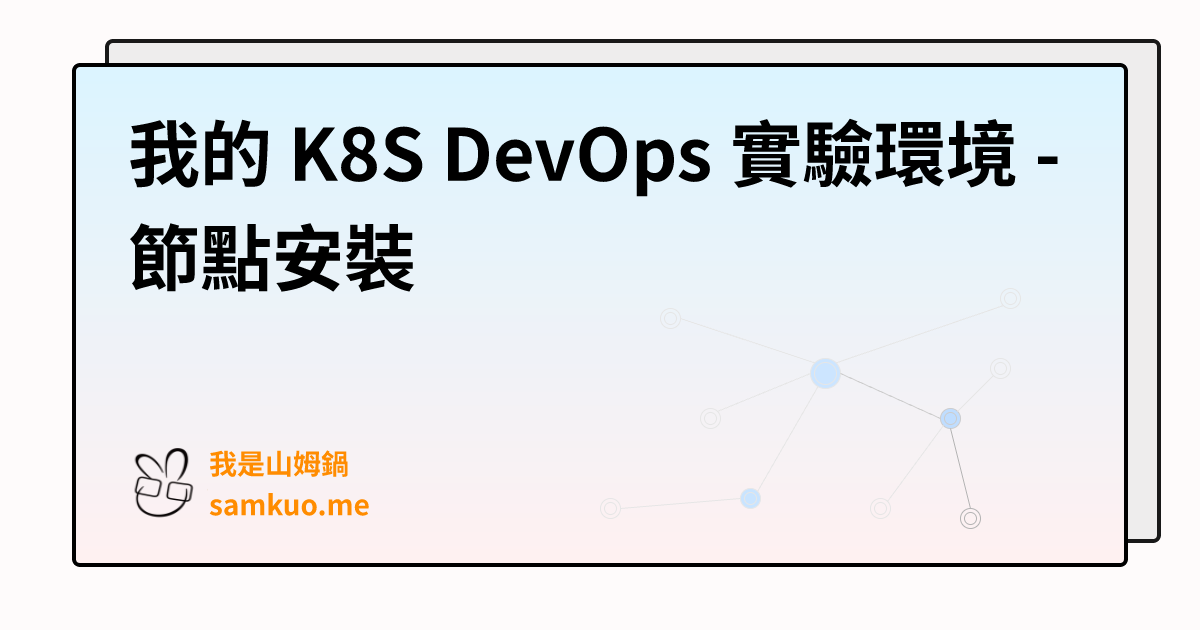 我的 K8S DevOps 實驗環境 - 節點安裝

我是山姆鍋
samkuo.me